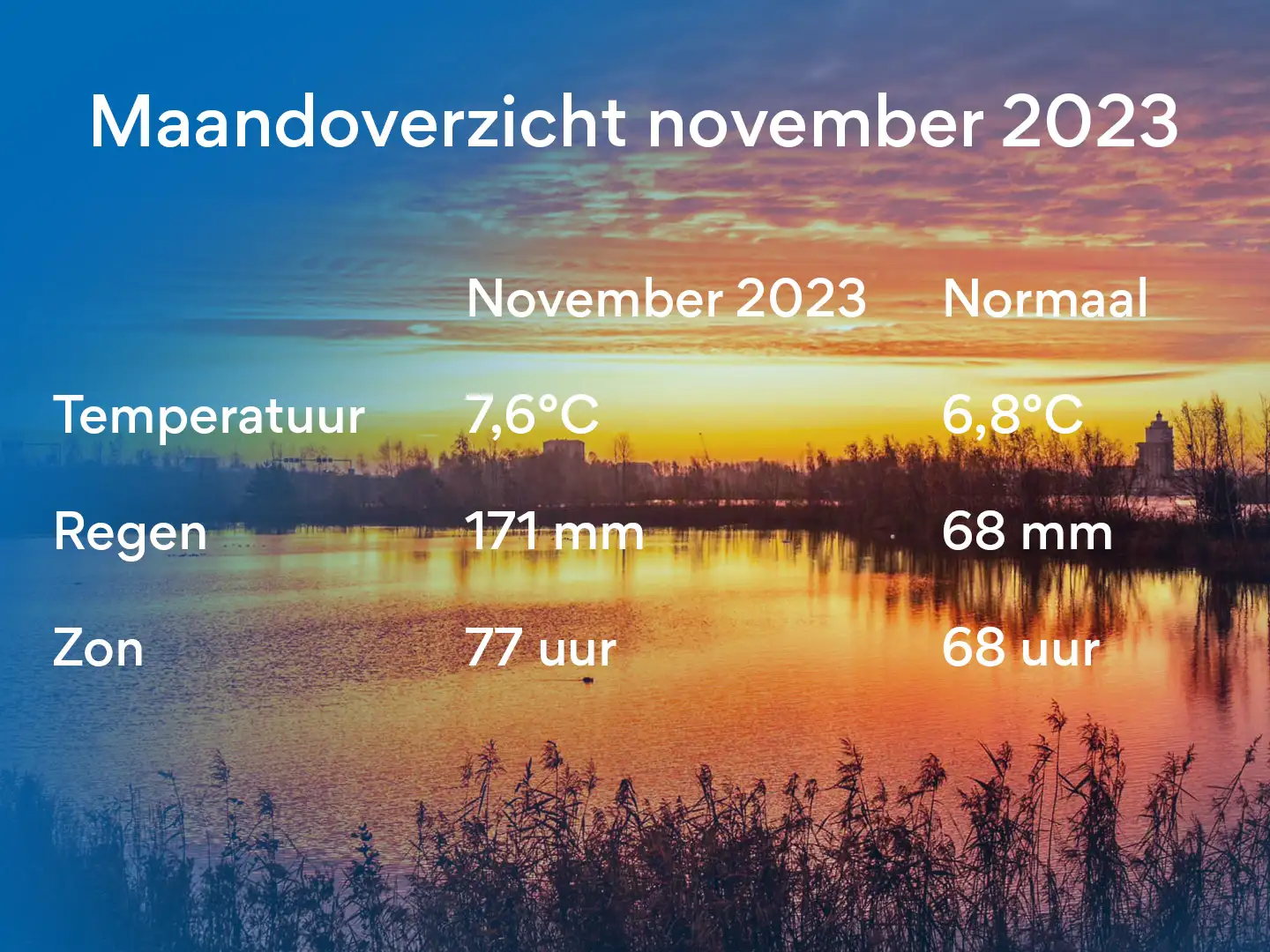 Maandoverzicht november 2023

| | November 2023 | Normaal |
|---|---|---|
| Temperatuur | 7,6°C | 6,8°C |
| Regen | 171 mm | 68 mm |
| Zon | 77 uur | 68 uur |